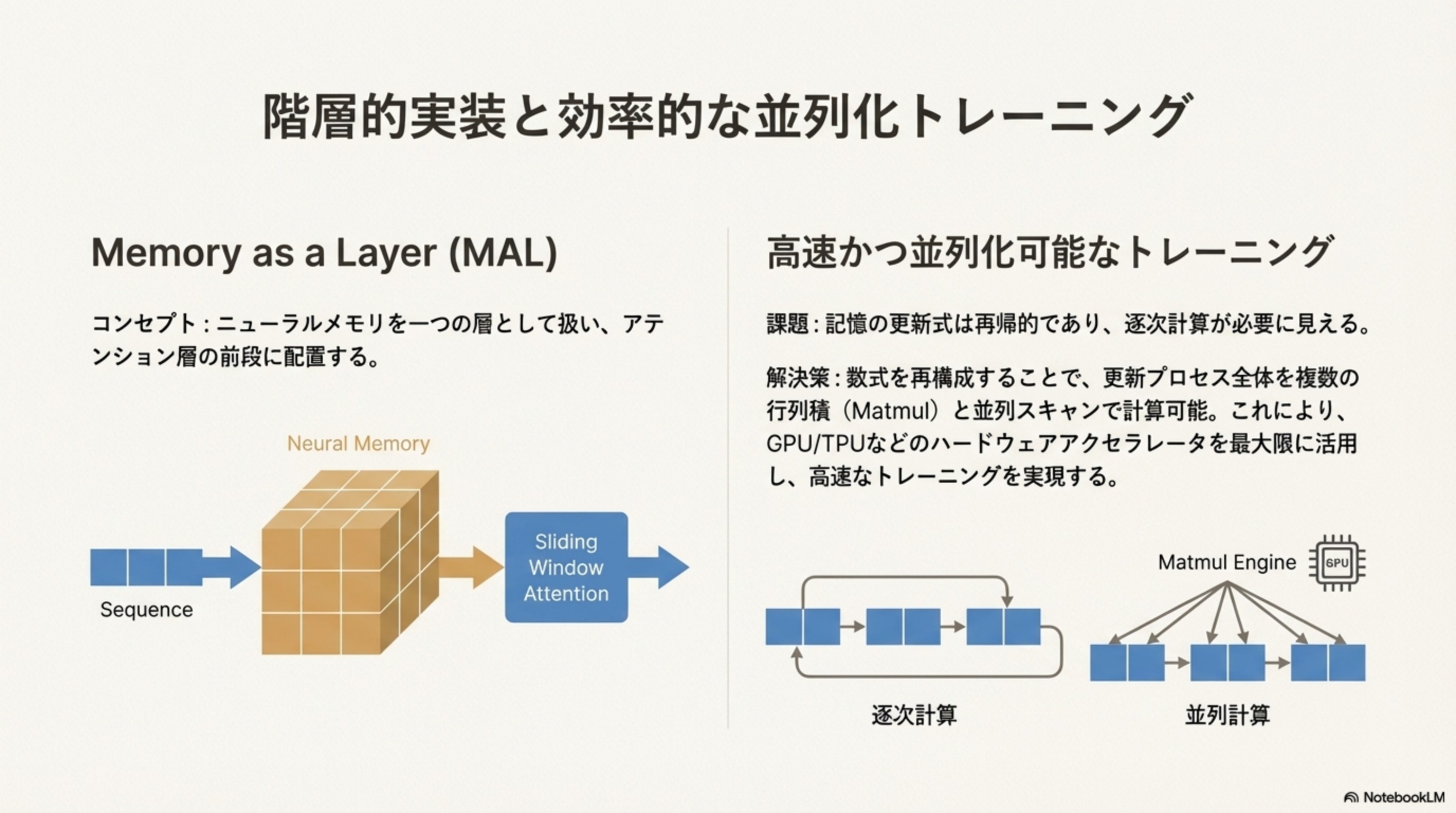 階層的実装と効率的な並列化トレーニング

Memory as a Layer (MAL)

コンセプト：ニューラルメモリを一つの層として扱い、アテンション層の前段に配置する。

Neural Memory

Sequence

Sliding Window Attention

高速かつ並列化可能なトレーニング

課題：記憶の更新式は再帰的であり、逐次計算が必要に見える。

解決策：数式を再構成することで、更新プロセス全体を複数の行列積（Matmul）と並列スキャンで計算可能。これにより、GPU/TPUなどのハードウェアアクセラレータを最大限に活用し、高速なトレーニングを実現する。

Matmul Engine

GPU

逐次計算

並列計算

NotebookLM